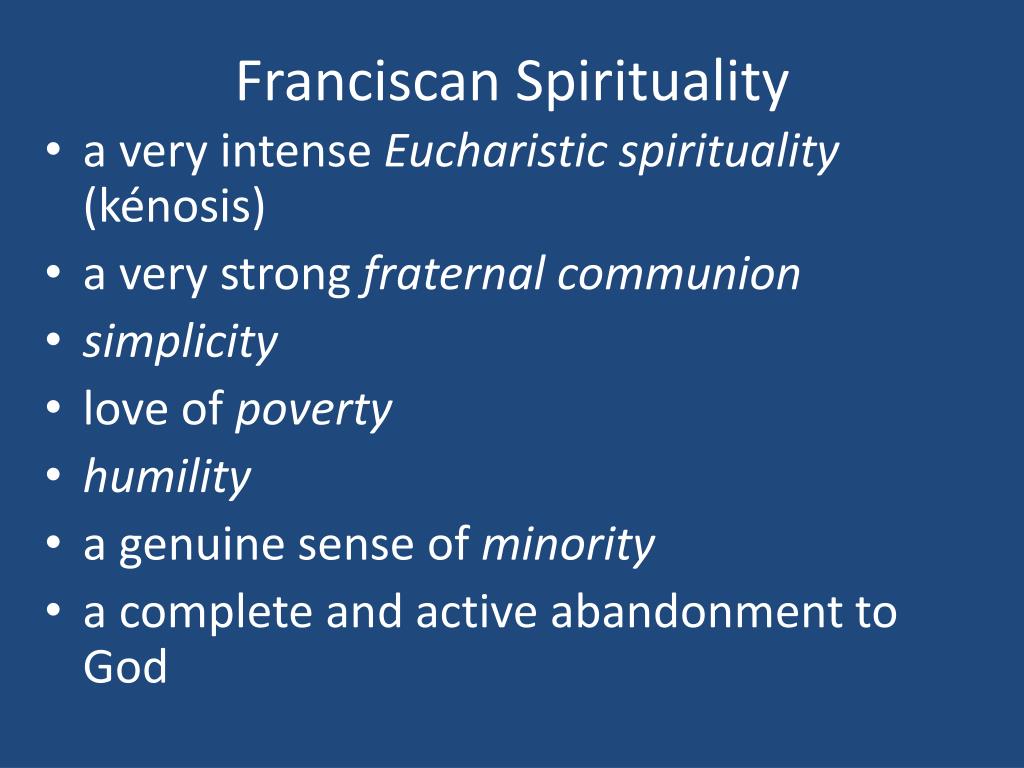 Franciscan Spirituality

• a very intense Eucharistic spirituality (kénosis)
• a very strong fraternal communion
• simplicity
• love of poverty
• humility
• a genuine sense of minority
• a complete and active abandonment to God